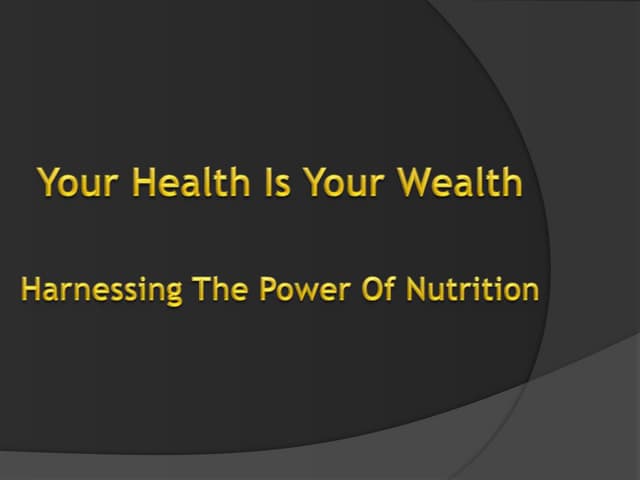 Your Health Is Your Wealth

Harnessing The Power Of Nutrition